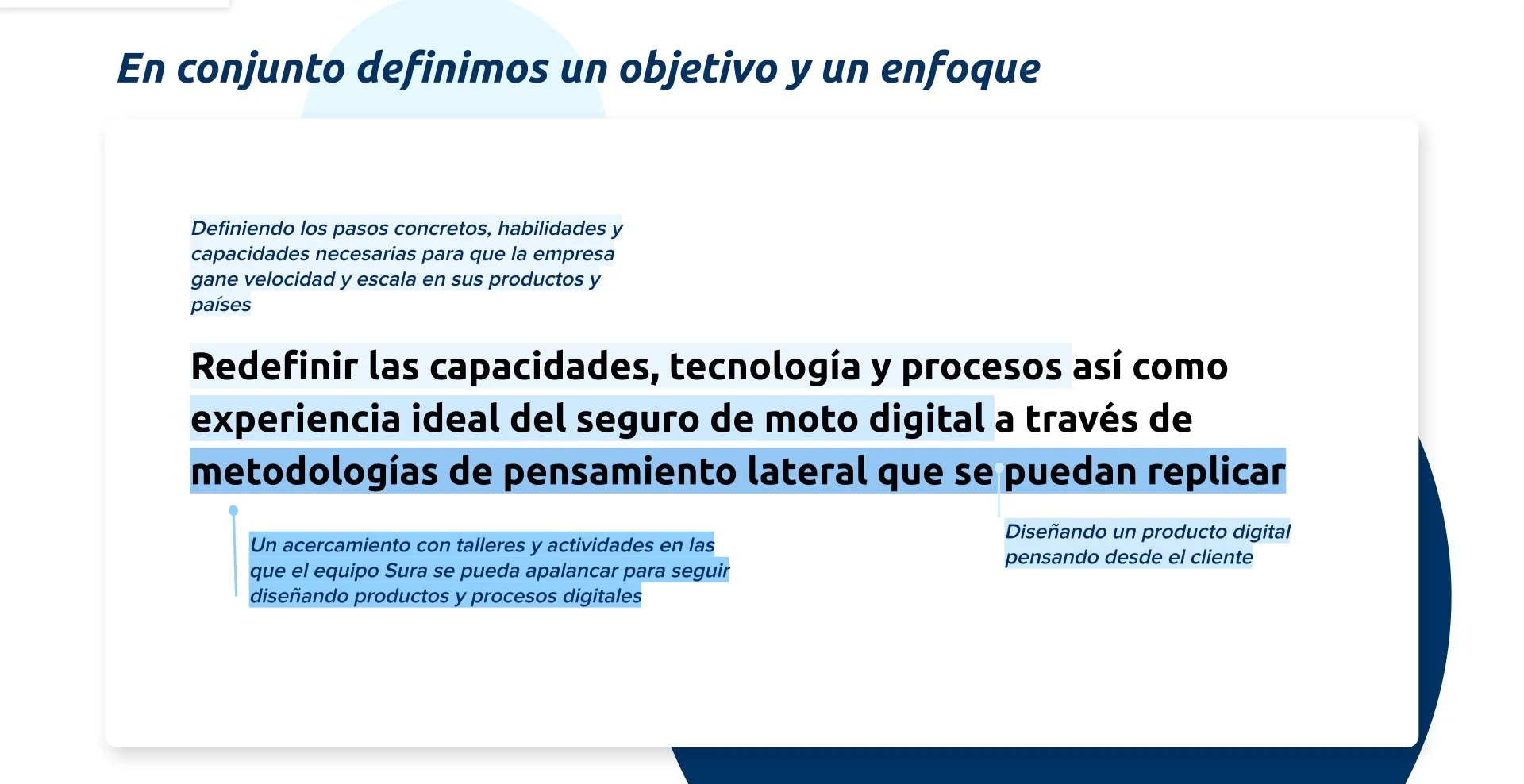 En conjunto definimos un objetivo y un enfoque

Definiendo los pasos concretos, habilidades y capacidades necesarias para que la empresa gane velocidad y escala en sus productos y países

Redefinir las capacidades, tecnología y procesos así como experiencia ideal del seguro de moto digital a través de metodologías de pensamiento lateral que se puedan replicar

Un acercamiento con talleres y actividades en las que el equipo Sura se pueda apalancar para seguir diseñando productos y procesos digitales

Diseñando un producto digital pensando desde el cliente